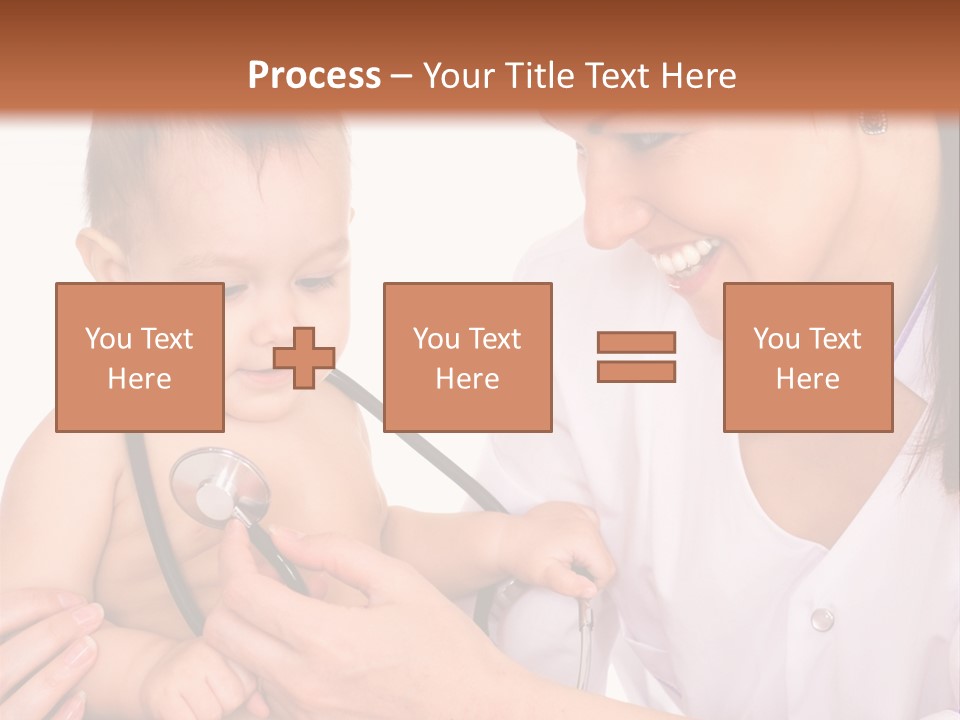 Process – Your Title Text Here

You Text Here

You Text Here

You Text Here